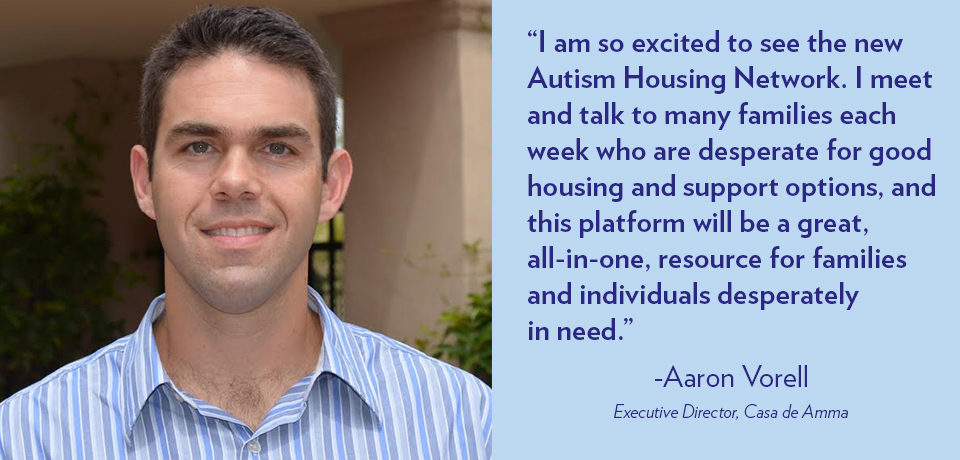 “I am so excited to see the new Autism Housing Network. I meet and talk to many families each week who are desperate for good housing and support options, and this platform will be a great, all-in-one, resource for families and individuals desperately in need.”

-Aaron Vorell

Executive Director, Casa de Amma